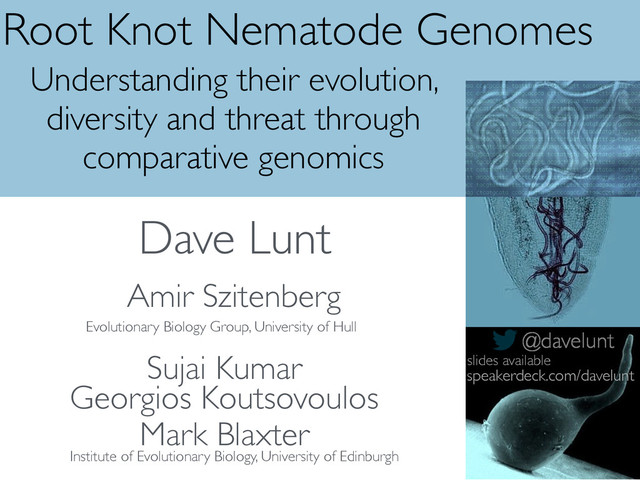 Root Knot Nematode Genomes

Understanding their evolution, diversity and threat through comparative genomics

Dave Lunt

Amir Szitenberg

Evolutionary Biology Group, University of Hull

Sujai Kumar
Georgios Koutsovoulos
Mark Blaxter

Institute of Evolutionary Biology, University of Edinburgh

@davelunt
slides available
speakerdeck.com/davelunt